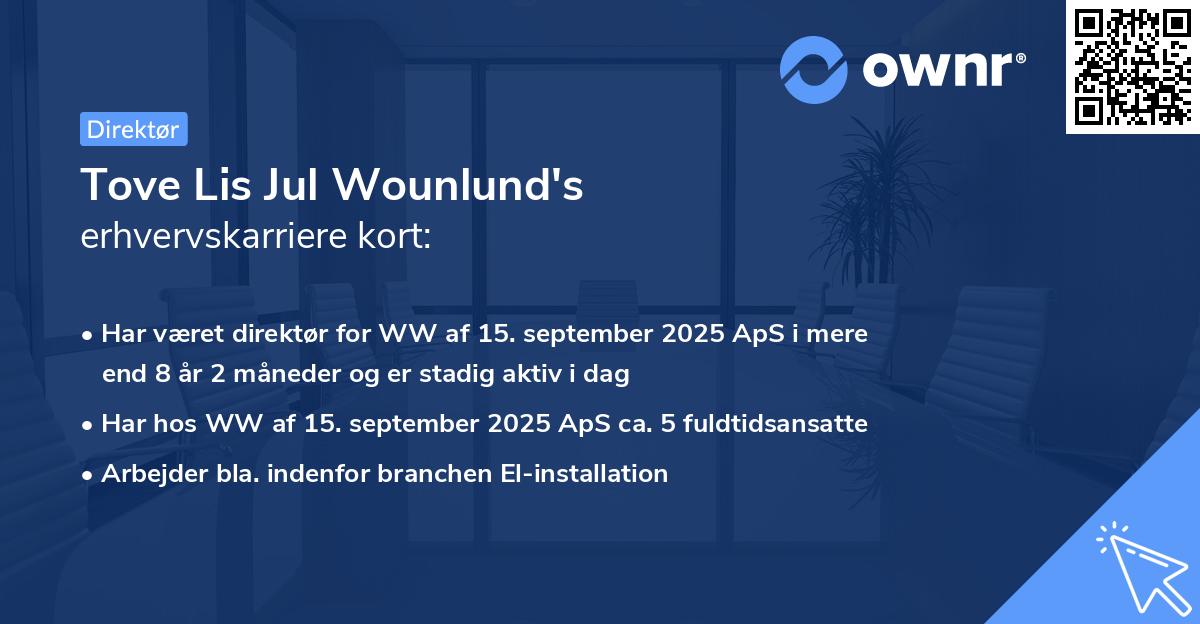 ownr®

Direktør

Tove Lis Jul Wounlund's
erhvervskarriere kort:

• Har været direktør for WW af 15. september 2025 ApS i mere end 8 år 2 måneder og er stadig aktiv i dag
• Har hos WW af 15. september 2025 ApS ca. 5 fuldtidsansatte
• Arbejder bla. indenfor branchen El-installation